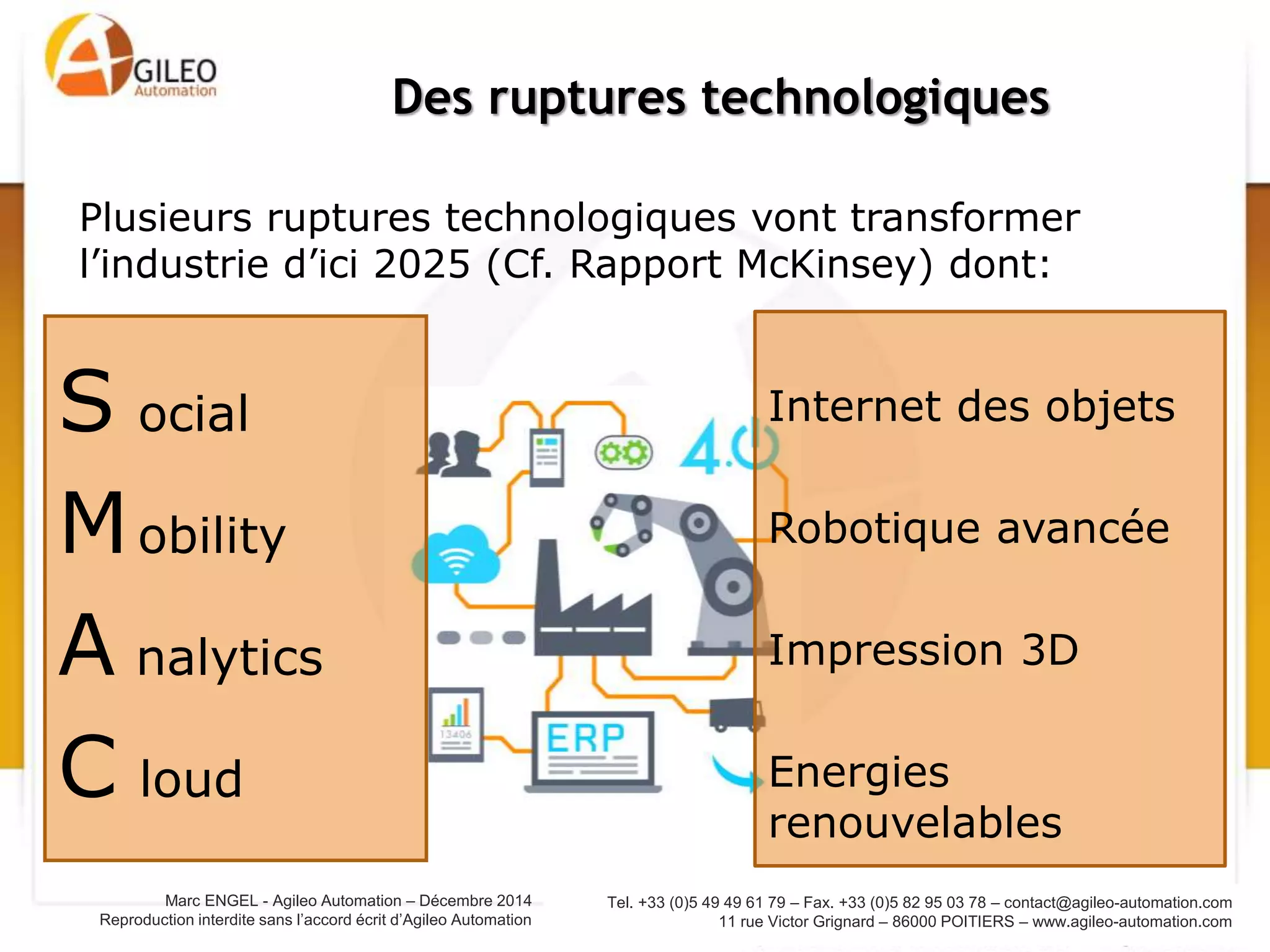 AGILEO Automation

Des ruptures technologiques

Plusieurs ruptures technologiques vont transformer l'industrie d'ici 2025 (Cf. Rapport McKinsey) dont:

S ocial

M obility

A nalytics

C loud

4.0

13406

ERP

Internet des objets

Robotique avancée

Impression 3D

Energies renouvelables

Marc ENGEL - Agileo Automation – Décembre 2014
Reproduction interdite sans l'accord écrit d'Agileo Automation

Tel. +33 (0)5 49 49 61 79 – Fax. +33 (0)5 82 95 03 78 – contact@agileo-automation.com
11 rue Victor Grignard – 86000 POITIERS – www.agileo-automation.com